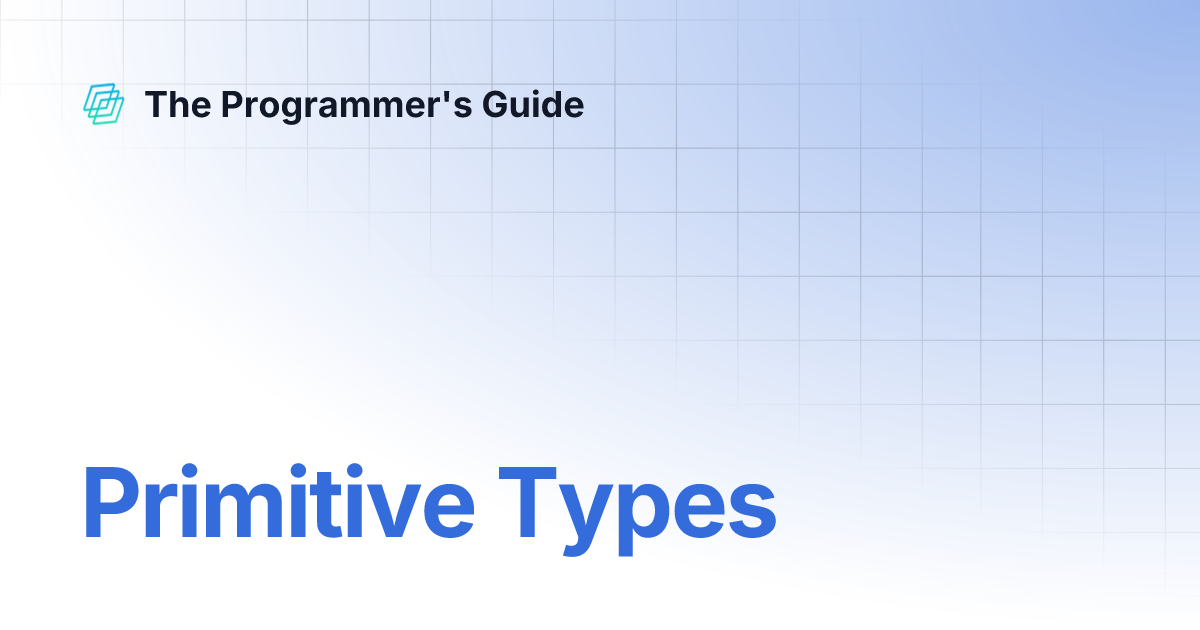 The Programmer's Guide

Primitive Types